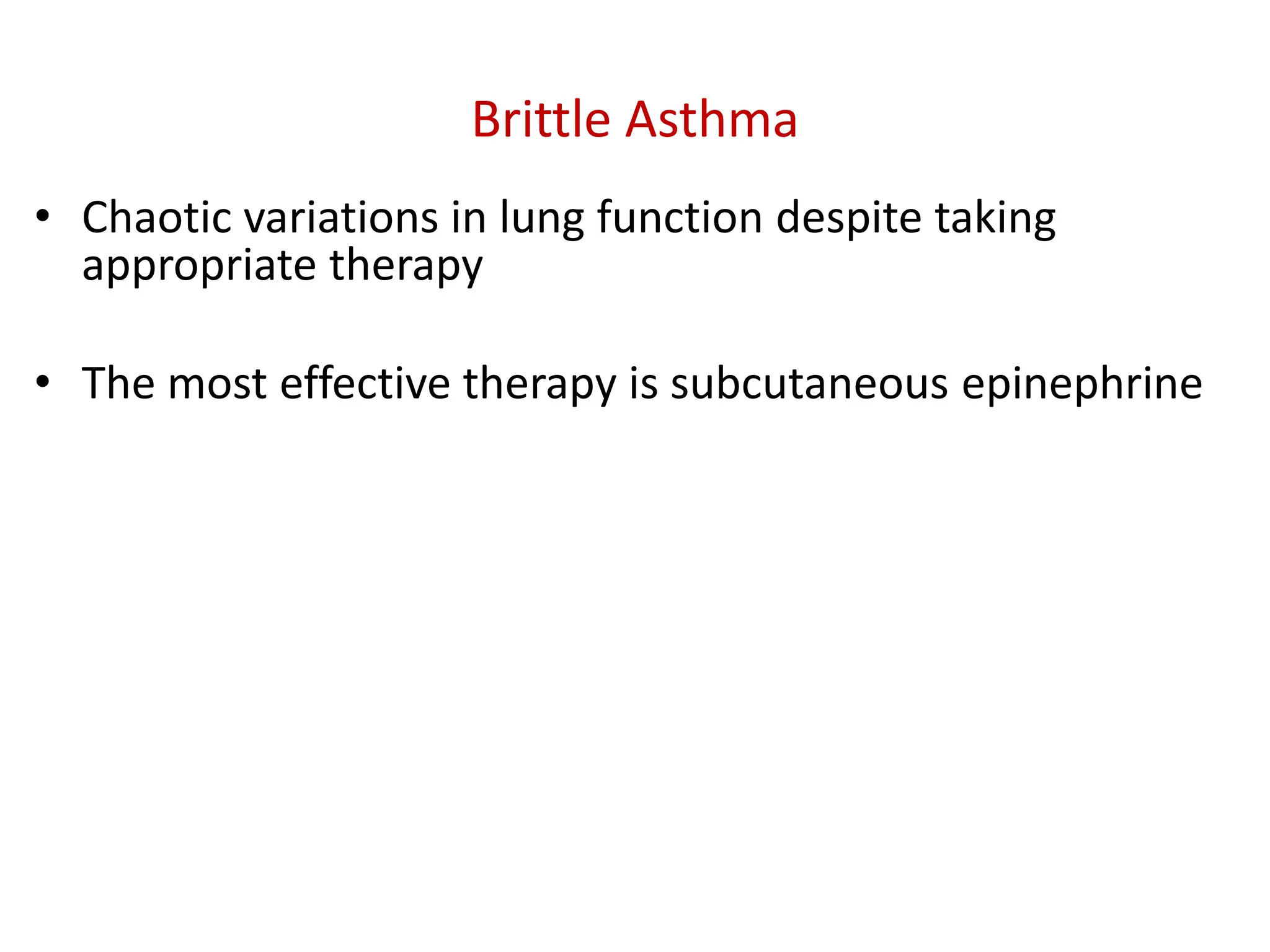 Brittle Asthma

• Chaotic variations in lung function despite taking appropriate therapy

• The most effective therapy is subcutaneous epinephrine